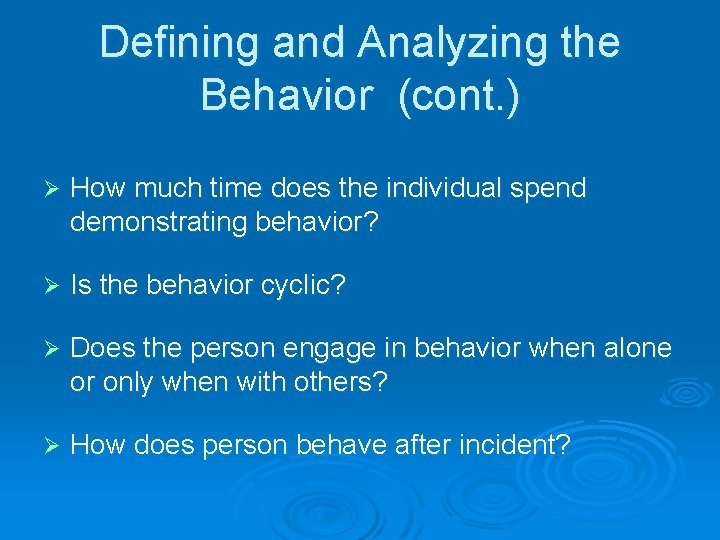 Defining and Analyzing the Behavior (cont.)

➢ How much time does the individual spend demonstrating behavior?

➢ Is the behavior cyclic?

➢ Does the person engage in behavior when alone or only when with others?

➢ How does person behave after incident?